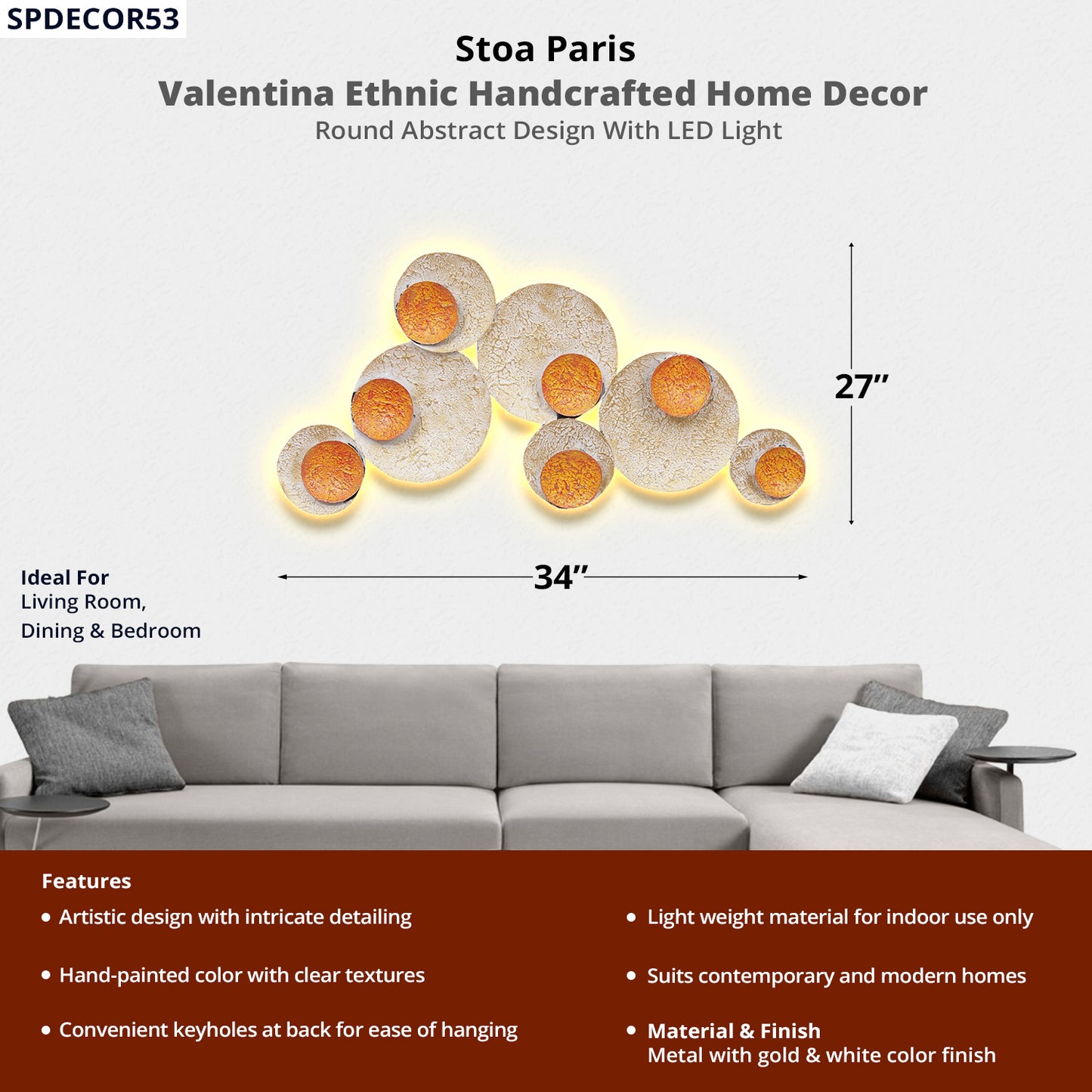 SPDECOR53

Stoa Paris

Valentina Ethnic Handcrafted Home Decor

Round Abstract Design With LED Light

27”

34”

Ideal For
Living Room,
Dining & Bedroom

Features

• Artistic design with intricate detailing

• Hand-painted color with clear textures

• Convenient keyholes at back for ease of hanging

• Light weight material for indoor use only

• Suits contemporary and modern homes

• Material & Finish
Metal with gold & white color finish